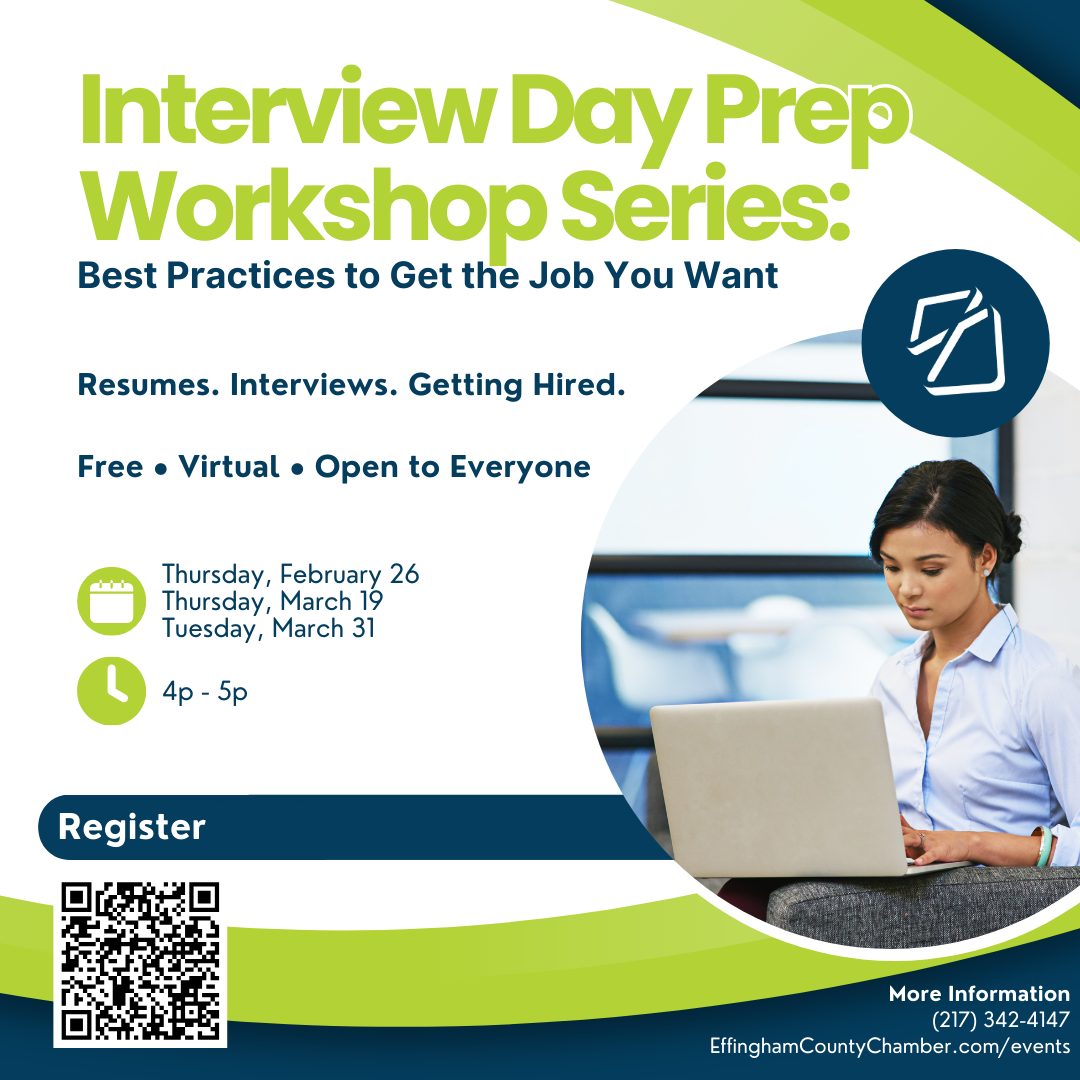 Interview Day Prep Workshop Series:
Best Practices to Get the Job You Want

Resumes. Interviews. Getting Hired.

Free • Virtual • Open to Everyone

Thursday, February 26
Thursday, March 19
Tuesday, March 31

4p - 5p

Register

More Information
(217) 342-4147
EffinghamCountyChamber.com/events